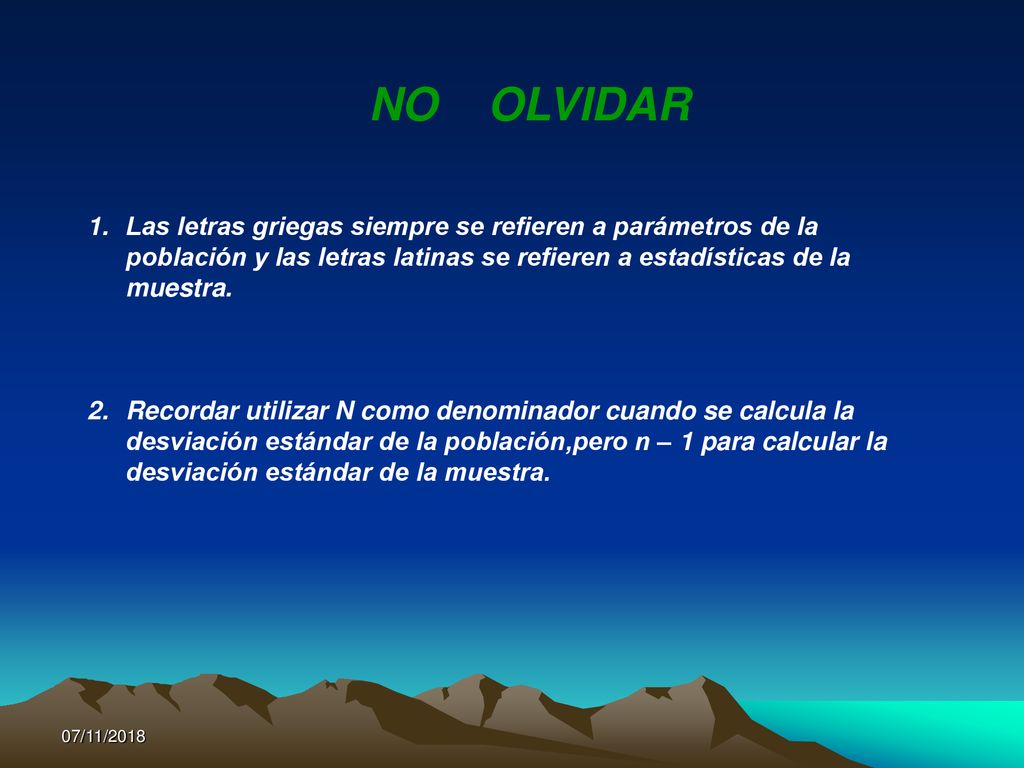 NO OLVIDAR

1. Las letras griegas siempre se refieren a parámetros de la población y las letras latinas se refieren a estadísticas de la muestra.

2. Recordar utilizar N como denominador cuando se calcula la desviación estándar de la población,pero n – 1 para calcular la desviación estándar de la muestra.

07/11/2018